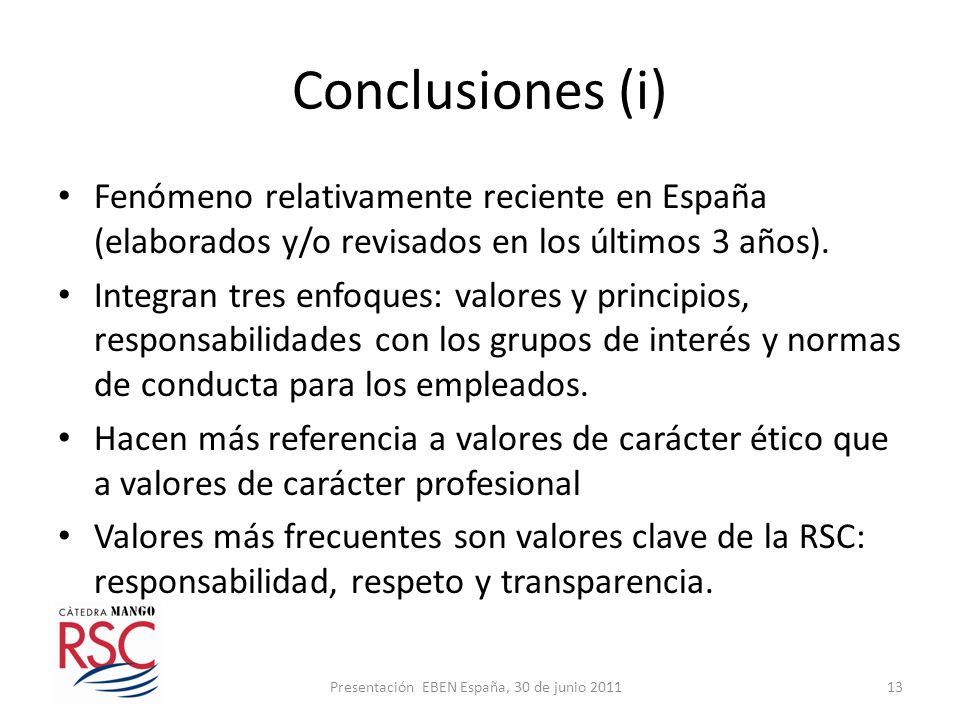 Conclusiones (i)

• Fenómeno relativamente reciente en España (elaborados y/o revisados en los últimos 3 años).

• Integran tres enfoques: valores y principios, responsabilidades con los grupos de interés y normas de conducta para los empleados.

• Hacen más referencia a valores de carácter ético que a valores de carácter profesional

• Valores más frecuentes son valores clave de la RSC: responsabilidad, respeto y transparencia.

CÀTEDRA MANGO
RSC

Presentación EBEN España, 30 de junio 2011

13